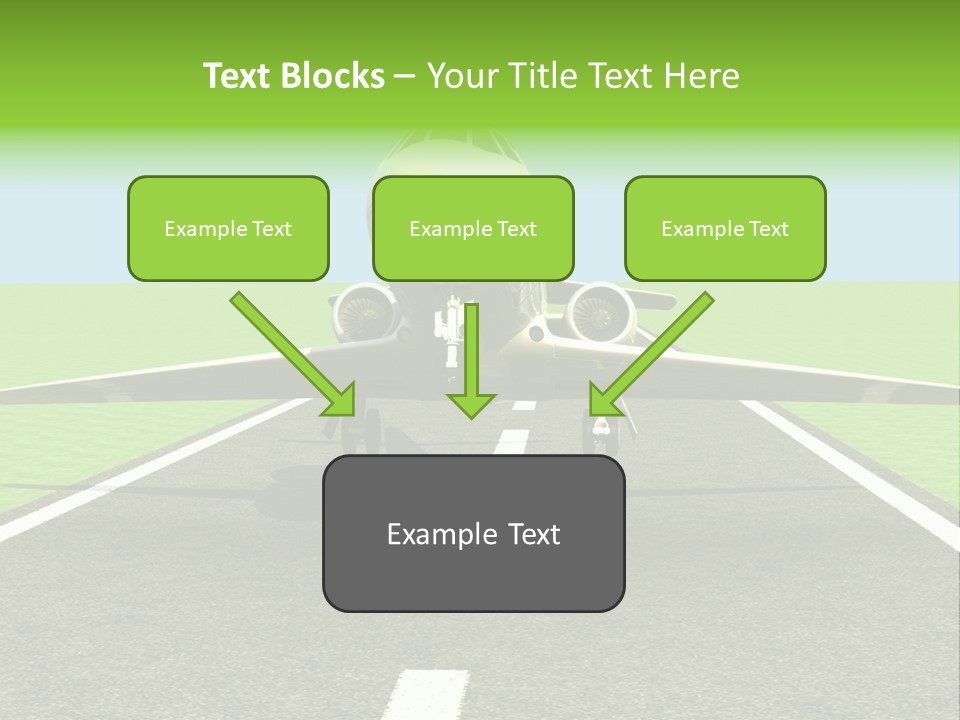 Text Blocks – Your Title Text Here

Example Text

Example Text

Example Text

Example Text